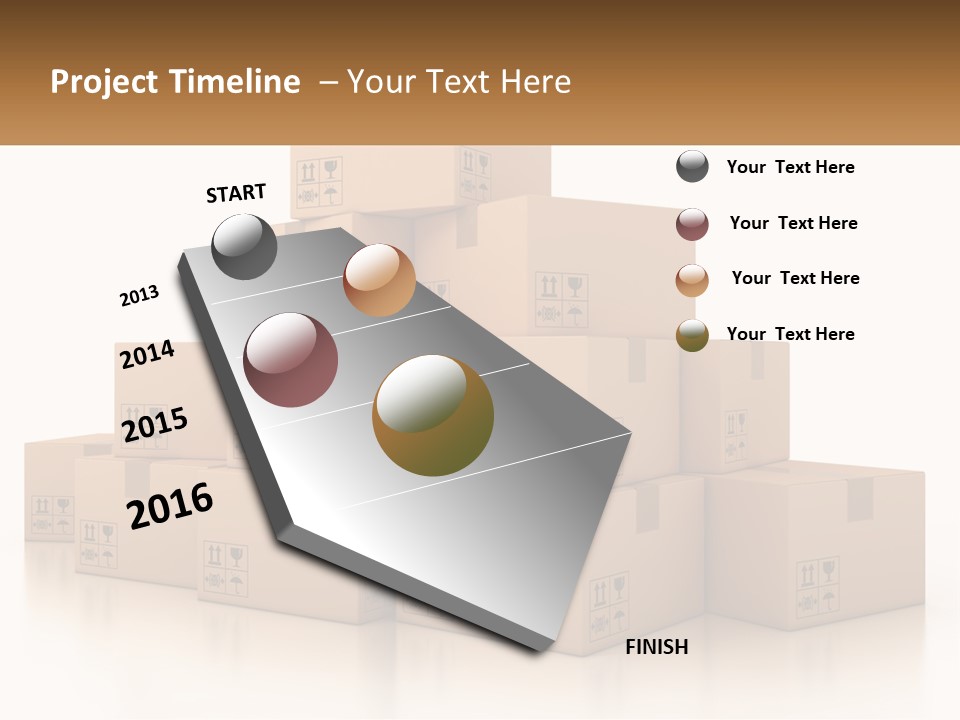 Project Timeline – Your Text Here

START

2013

2014

2015

2016

FINISH

Your Text Here

Your Text Here

Your Text Here

Your Text Here